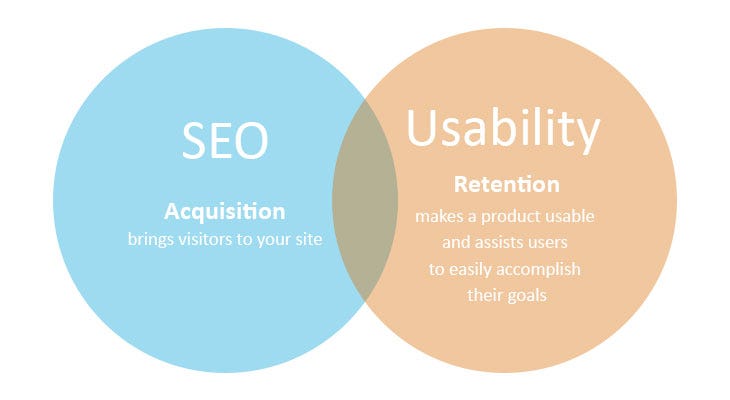 SEO

Acquisition
brings visitors to your site

Usability

Retention
makes a product usable and assists users to easily accomplish their goals